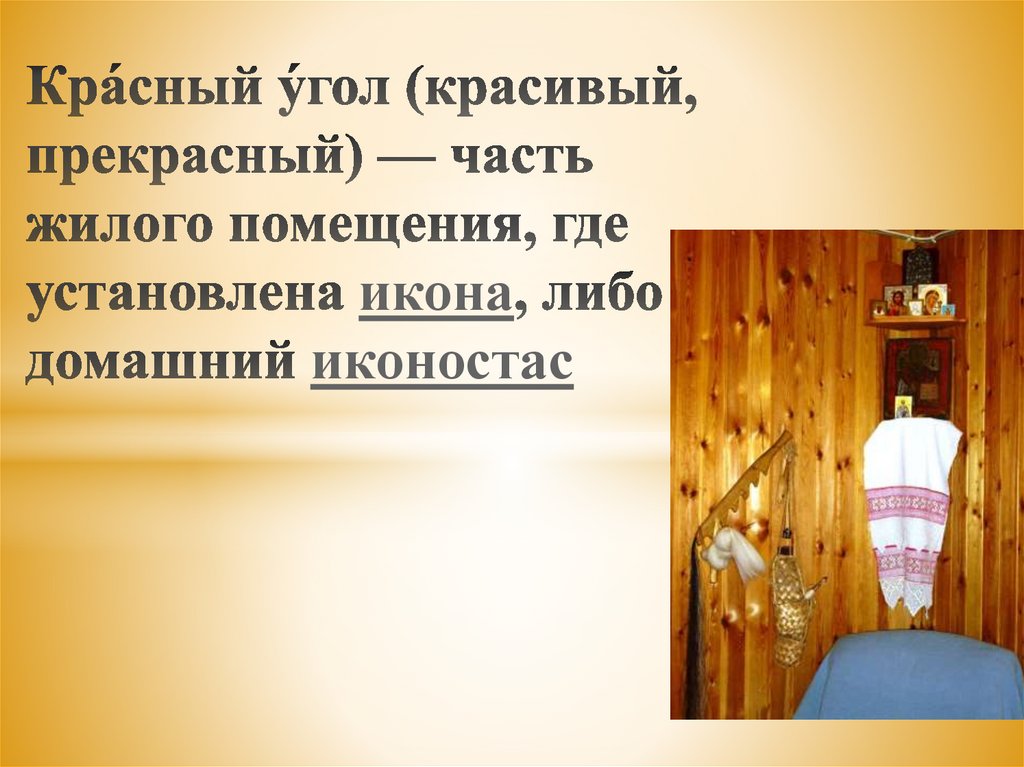 Кра́сный у́гол (красивый, прекрасный) — часть жилого помещения, где установлена икона, либо домашний иконостас